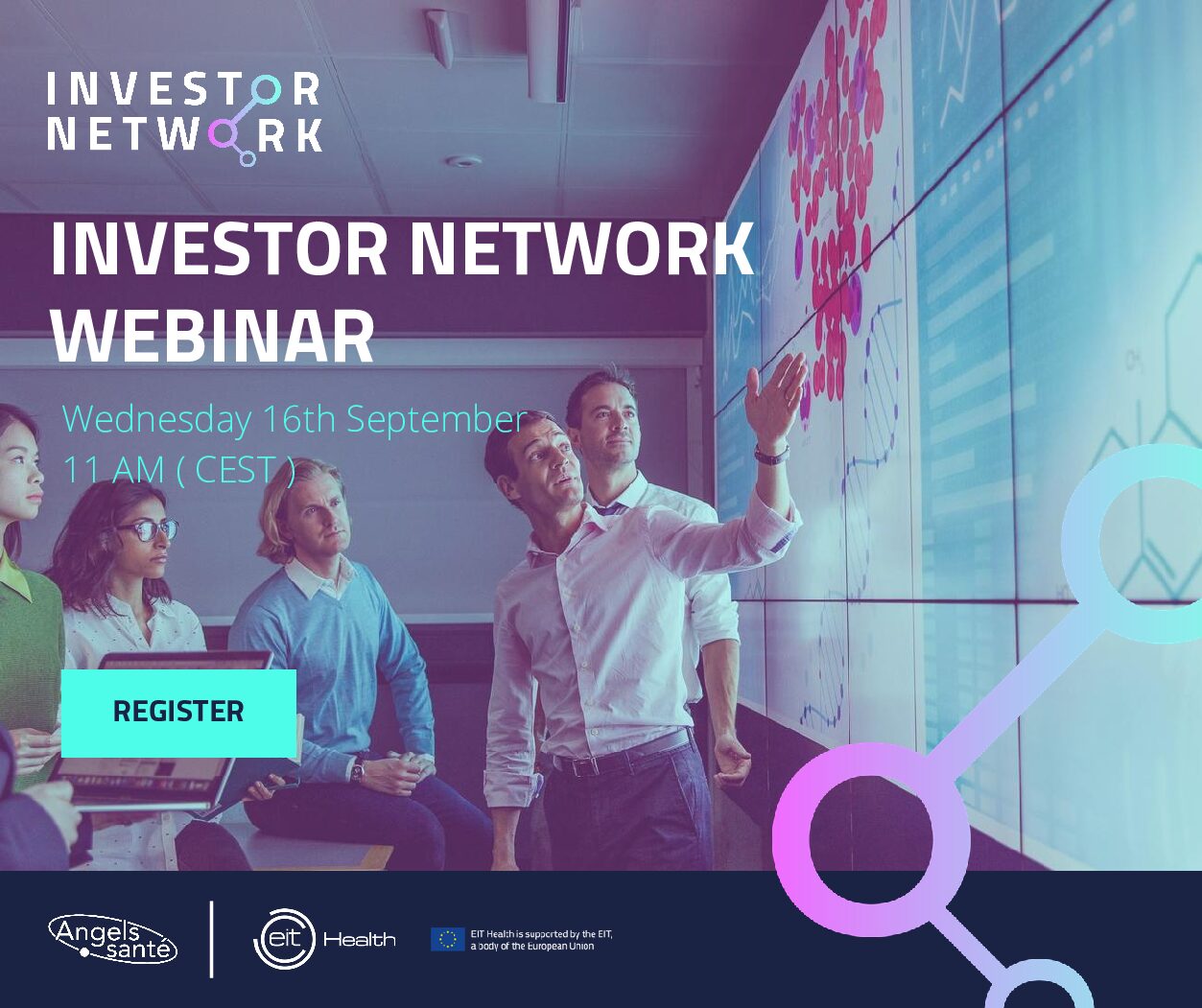 INVESTOR
NETWORK

INVESTOR NETWORK WEBINAR

Wednesday 16th September
11 AM ( CEST )

REGISTER

Angels santé

eit Health

EIT Health is supported by the EIT, a body of the European Union